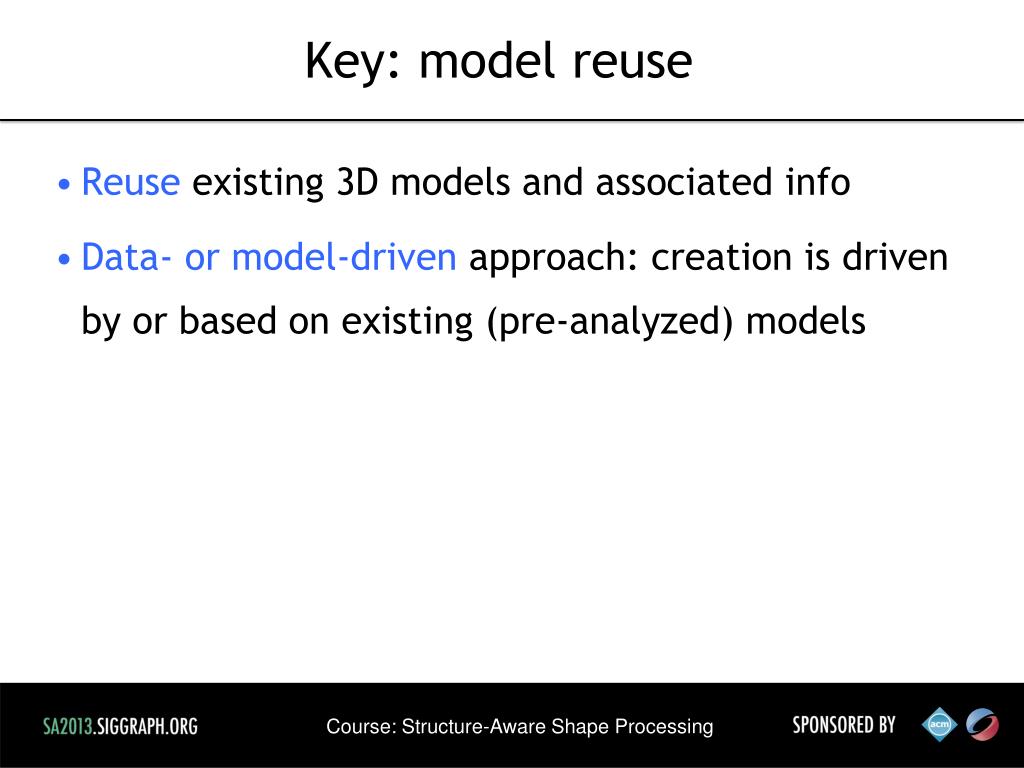 Key: model reuse

• Reuse existing 3D models and associated info

• Data- or model-driven approach: creation is driven by or based on existing (pre-analyzed) models

SA2013.SIGGRAPH.ORG

Course: Structure-Aware Shape Processing

SPONSORED BY

acm